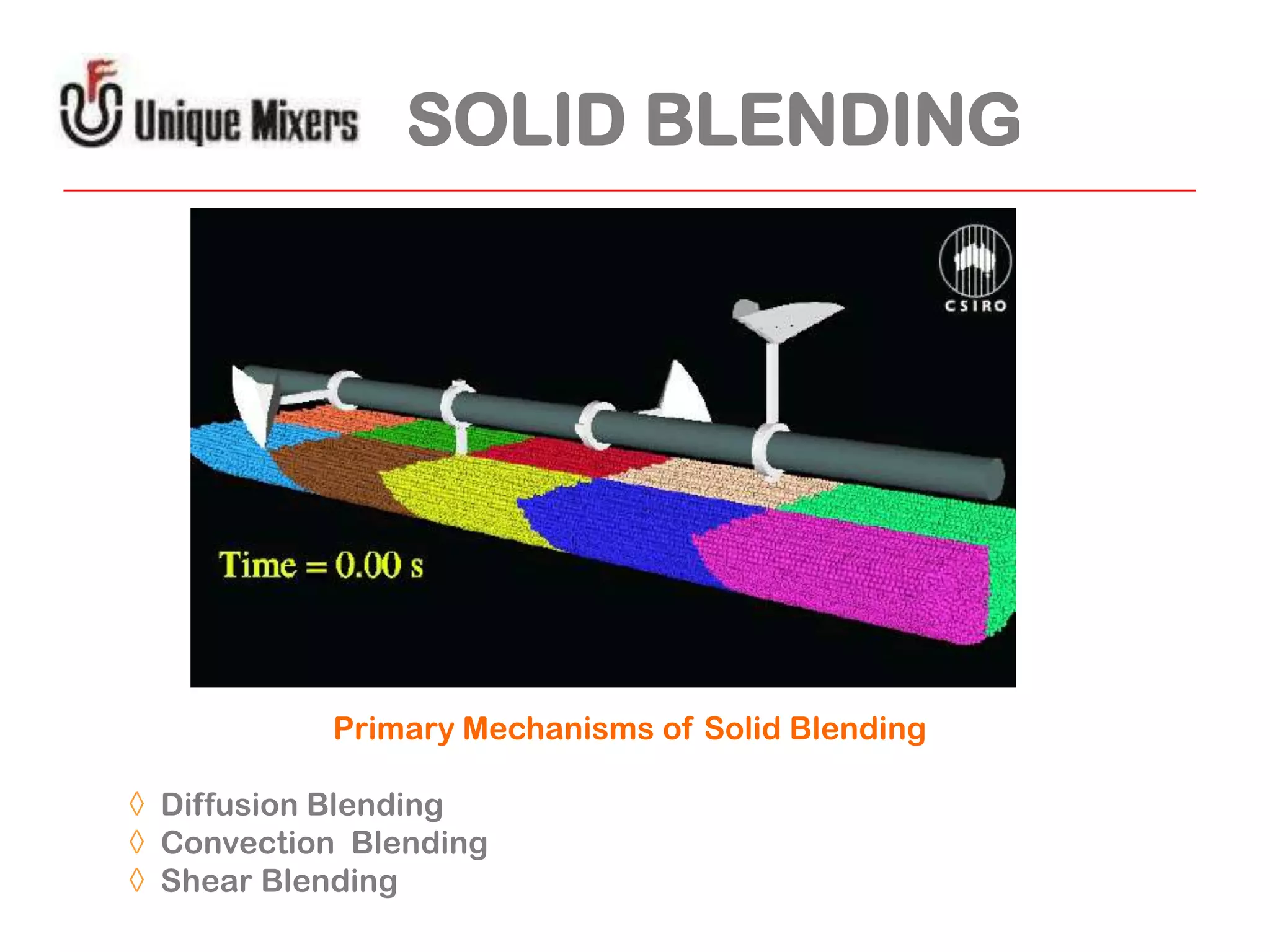 Unique Mixers SOLID BLENDING

CSIRO

Time = 0.00 s

Primary Mechanisms of Solid Blending

◊ Diffusion Blending
◊ Convection Blending
◊ Shear Blending